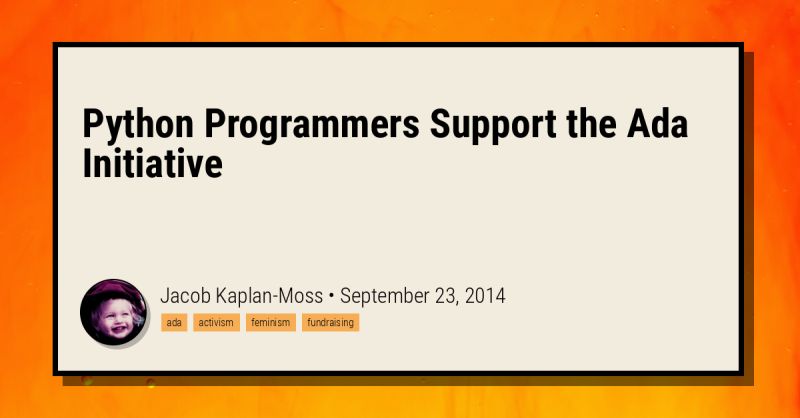 Python Programmers Support the Ada Initiative

Jacob Kaplan-Moss • September 23, 2014

ada activism feminism fundraising